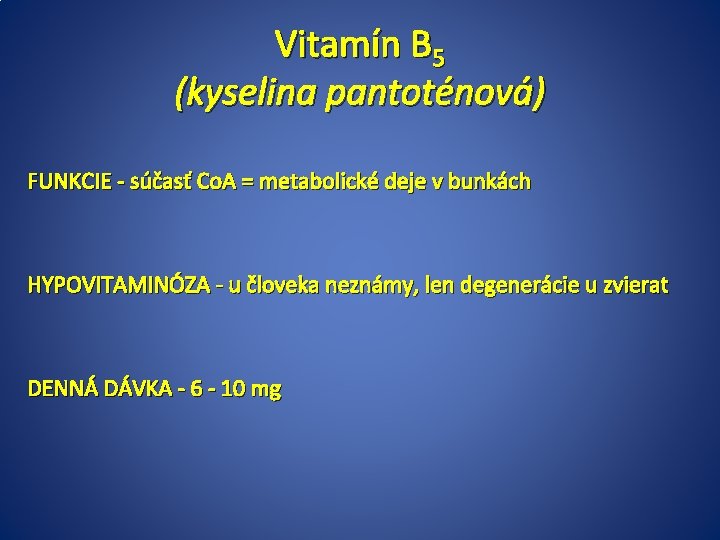 Vitamín $B_5$
(kyselina pantoténová)

FUNKCIE - súčasť CoA = metabolické deje v bunkách

HYPOVITAMINÓZA - u človeka neznámy, len degenerácie u zvierat

DENNÁ DÁVKA - 6 - 10 mg